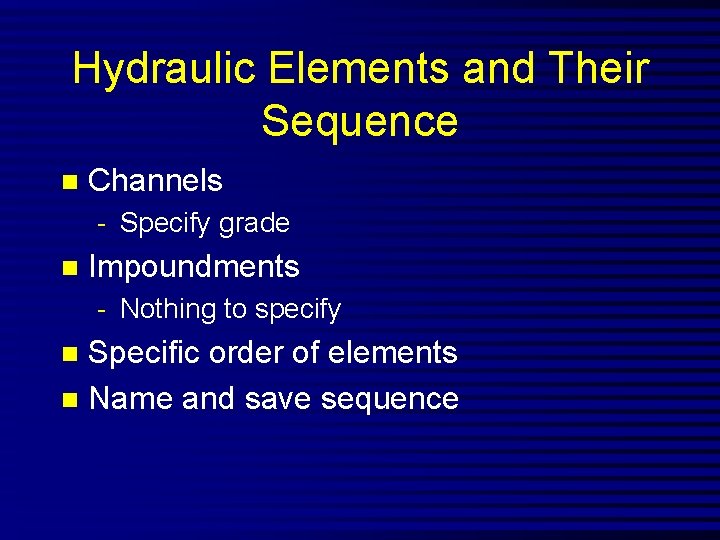 Hydraulic Elements and Their Sequence

- Channels
  - Specify grade
- Impoundments
  - Nothing to specify
- Specific order of elements
- Name and save sequence